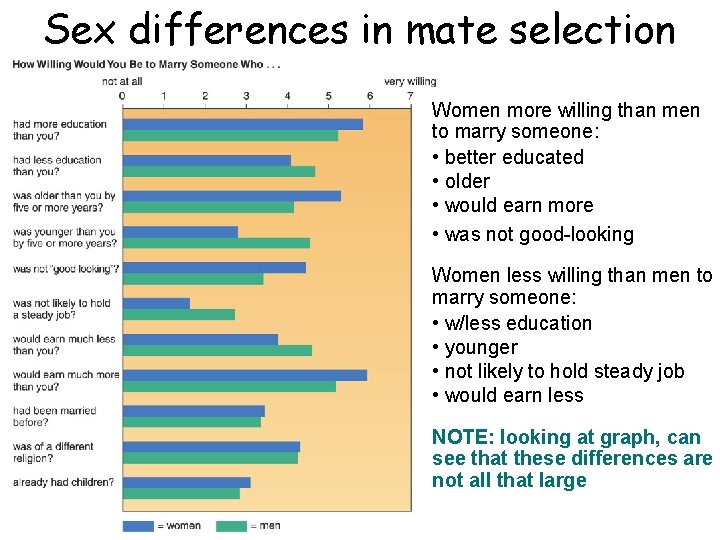 Sex differences in mate selection

How Willing Would You Be to Marry Someone Who . . .

not at all

very willing

0 1 2 3 4 5 6 7

had more education than you?

had less education than you?

was older than you by five or more years?

was younger than you by five or more years?

was not "good looking"?

was not likely to hold a steady job?

would earn much less than you?

would earn much more than you?

had been married before?

was of a different religion?

already had children?

= women = men

Women more willing than men to marry someone:
• better educated
• older
• would earn more
• was not good-looking

Women less willing than men to marry someone:
• w/less education
• younger
• not likely to hold steady job
• would earn less

NOTE: looking at graph, can see that these differences are not all that large